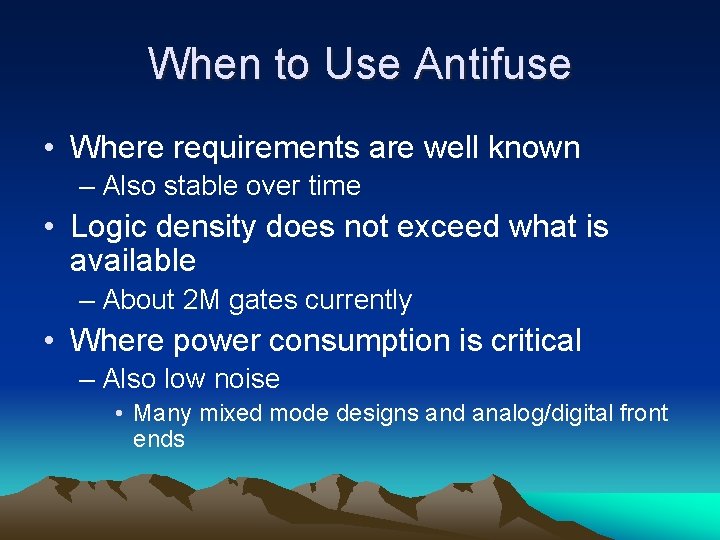 When to Use Antifuse

• Where requirements are well known
– Also stable over time
• Logic density does not exceed what is available
– About 2M gates currently
• Where power consumption is critical
– Also low noise
• Many mixed mode designs and analog/digital front ends